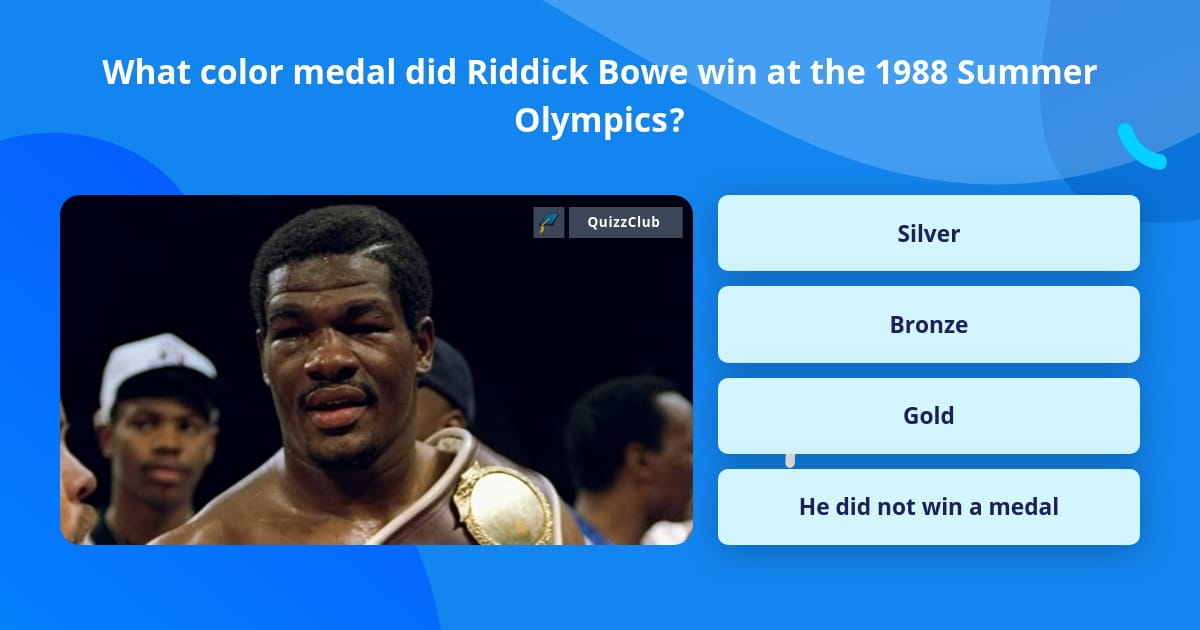 What color medal did Riddick Bowe win at the 1988 Summer Olympics?

QuizzClub

Silver

Bronze

Gold

He did not win a medal